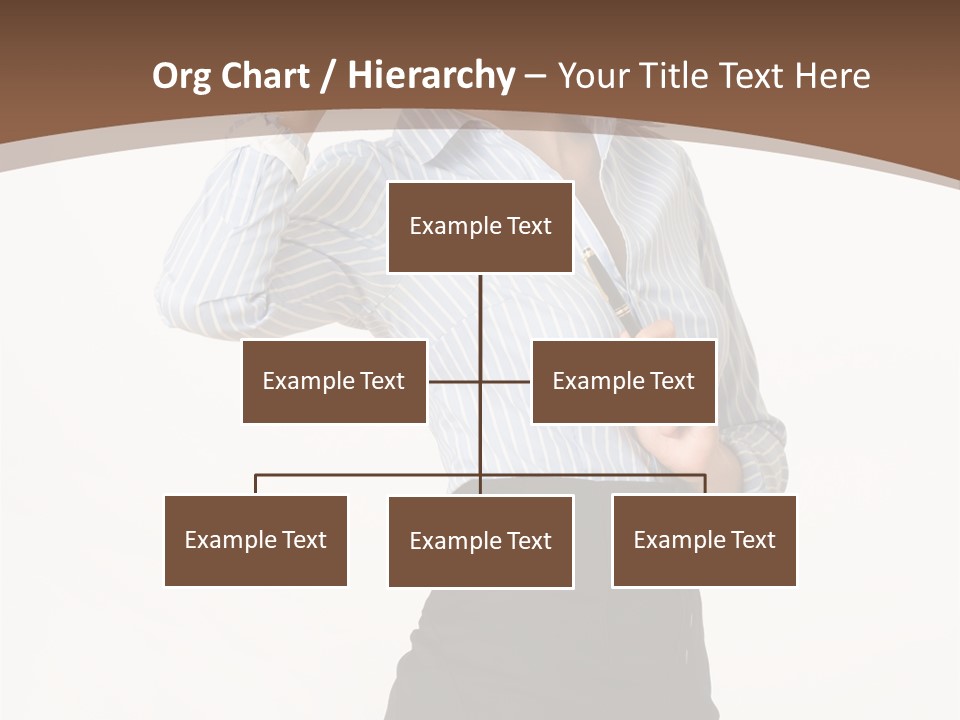 Org Chart / Hierarchy – Your Title Text Here

Example Text

Example Text

Example Text

Example Text

Example Text

Example Text